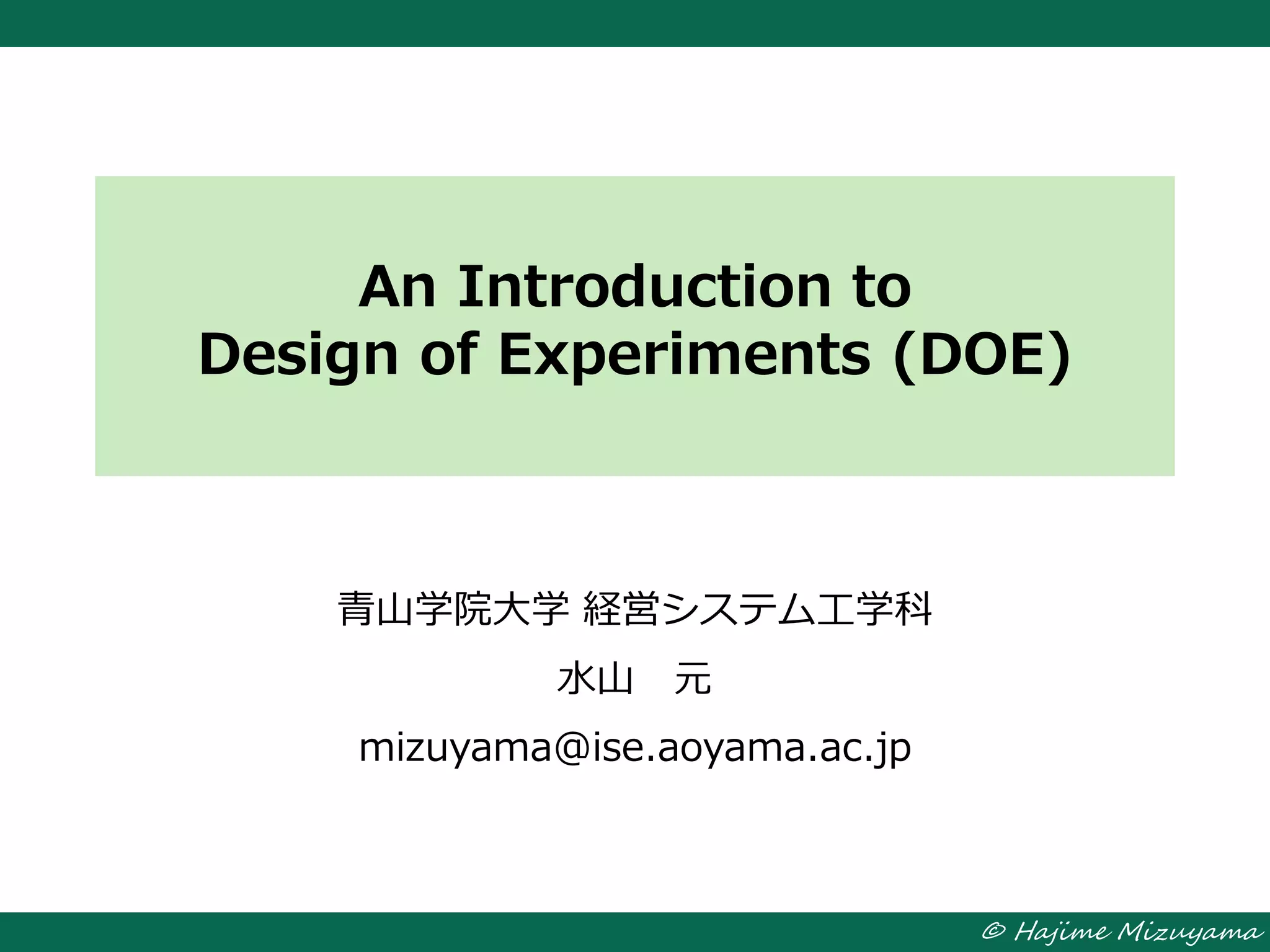 An Introduction to
Design of Experiments (DOE)

青山学院大学 経営システム工学科

水山　元

mizuyama@ise.aoyama.ac.jp

© Hajime Mizuyama